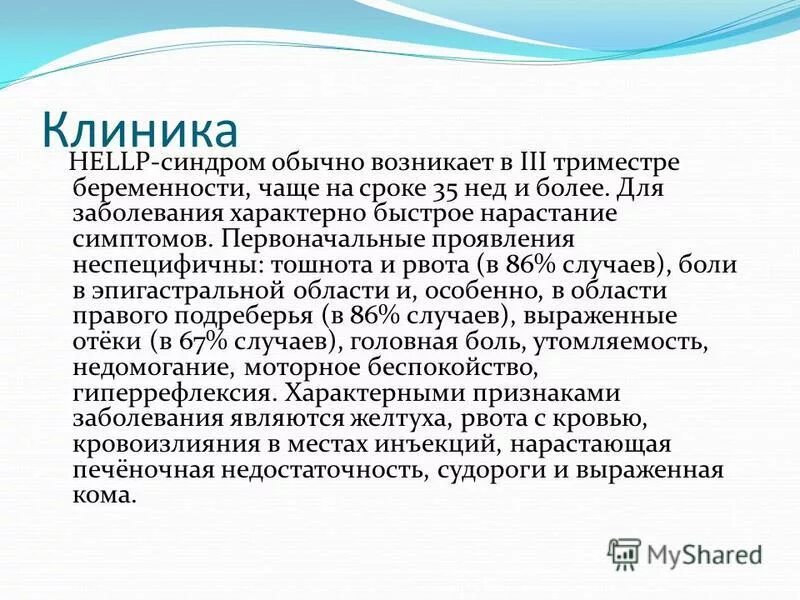 Клиника

HELLP-синдром обычно возникает в III триместре беременности, чаще на сроке 35 нед и более. Для заболевания характерно быстрое нарастание симптомов. Первоначальные проявления неспецифичны: тошнота и рвота (в 86% случаев), боли в эпигастральной области и, особенно, в области правого подреберья (в 86% случаев), выраженные отёки (в 67% случаев), головная боль, утомляемость, недомогание, моторное беспокойство, гиперрефлексия. Характерными признаками заболевания являются желтуха, рвота с кровью, кровоизлияния в местах инъекций, нарастающая печёночная недостаточность, судороги и выраженная кома.

MyShared